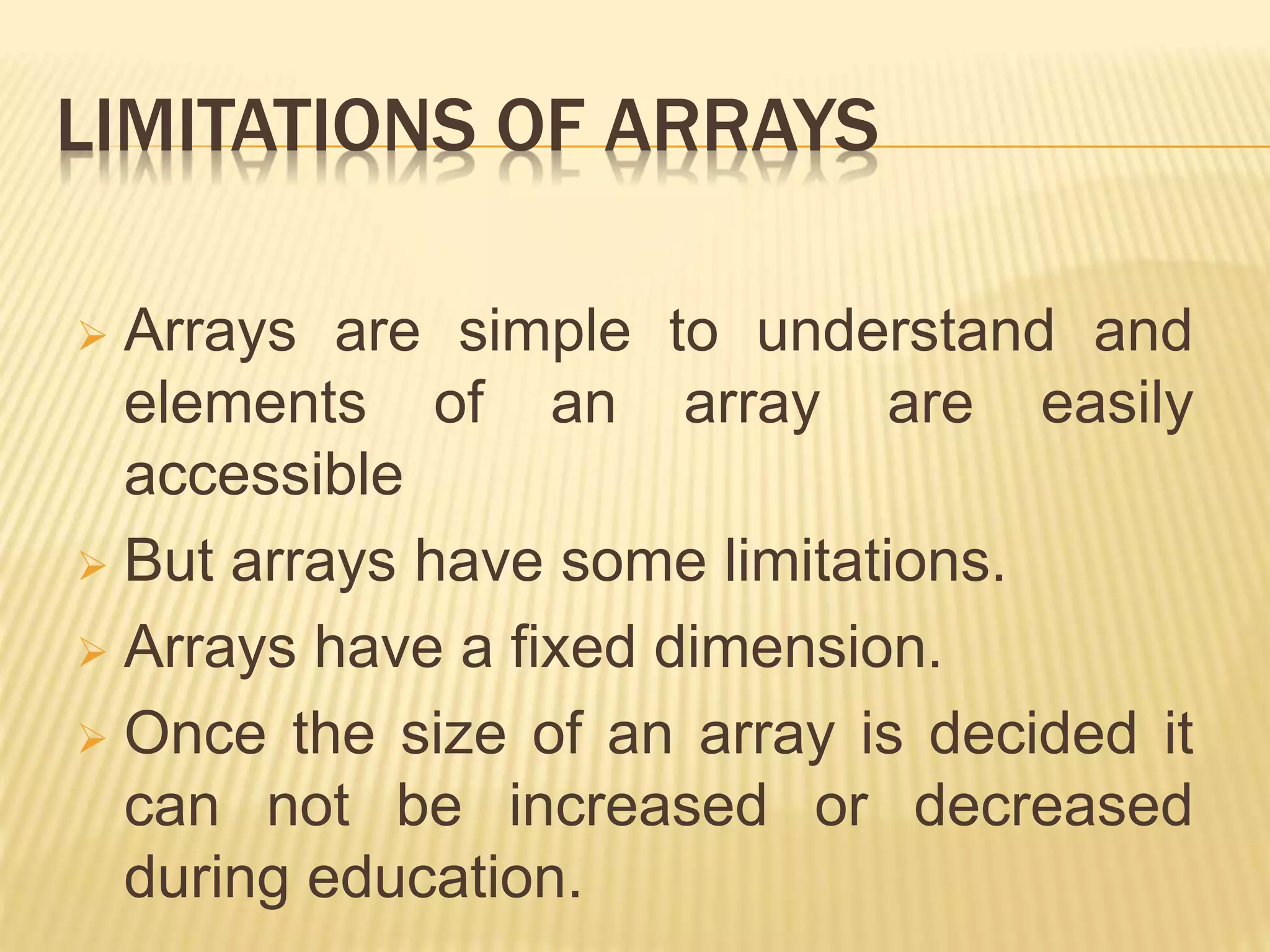 LIMITATIONS OF ARRAYS

➢ Arrays are simple to understand and elements of an array are easily accessible

➢ But arrays have some limitations.

➢ Arrays have a fixed dimension.

➢ Once the size of an array is decided it can not be increased or decreased during education.